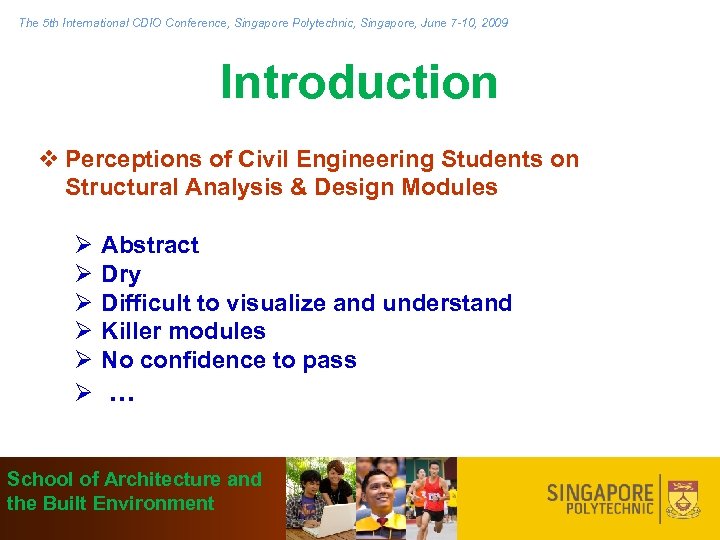 The 5th International CDIO Conference, Singapore Polytechnic, Singapore, June 7-10, 2009

Introduction

❖ Perceptions of Civil Engineering Students on Structural Analysis & Design Modules

➢ Abstract
➢ Dry
➢ Difficult to visualize and understand
➢ Killer modules
➢ No confidence to pass
➢ …

School of Architecture and the Built Environment

SINGAPORE POLYTECHNIC